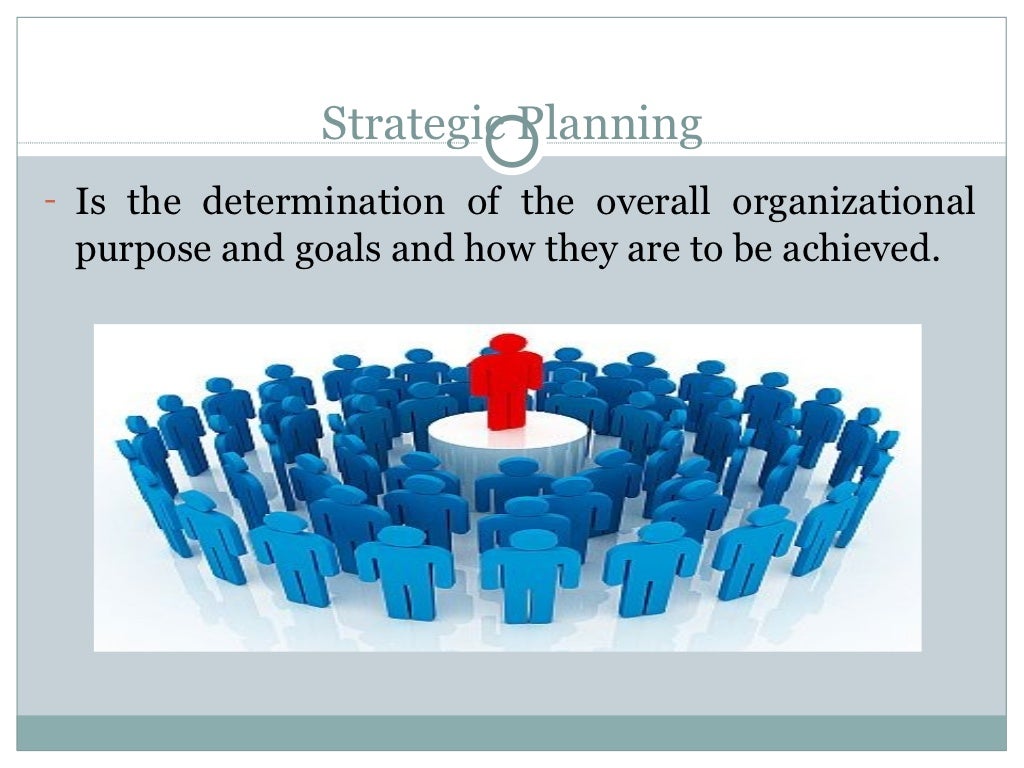 Strategic Planning

- Is the determination of the overall organizational purpose and goals and how they are to be achieved.